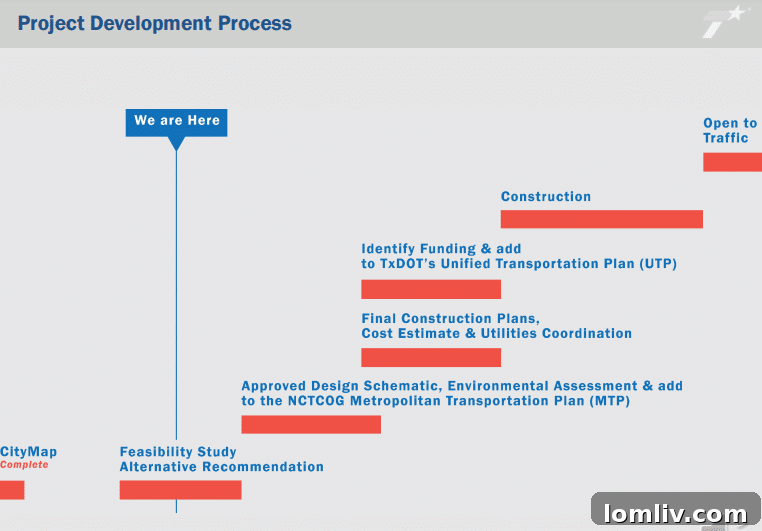 Project Development Process

We are Here

Open to Traffic

Construction

Identify Funding & add to TxDOT's Unified Transportation Plan (UTP)

Final Construction Plans, Cost Estimate & Utilities Coordination

Approved Design Schematic, Environmental Assessment & add to the NCTCOG Metropolitan Transportation Plan (MTP)

CityMap
Complete

Feasibility Study
Alternative Recommendation

lomliv.com